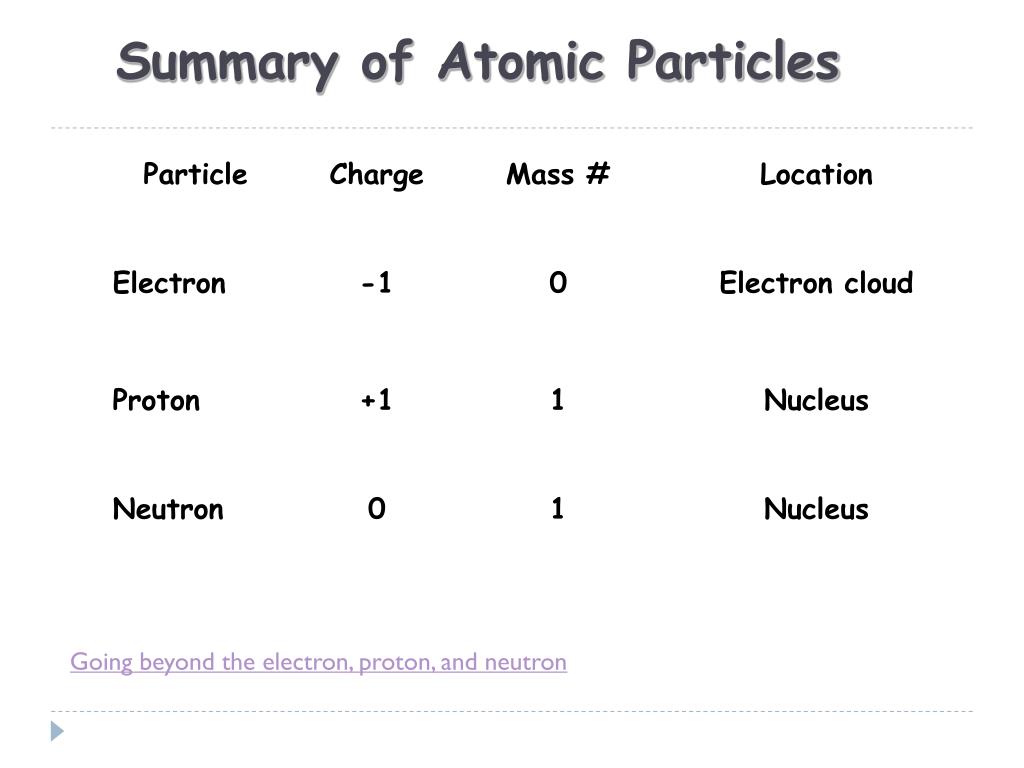 Summary of Atomic Particles

| Particle | Charge | Mass # | Location |
|---|---|---|---|
| Electron | -1 | 0 | Electron cloud |
| Proton | +1 | 1 | Nucleus |
| Neutron | 0 | 1 | Nucleus |

Going beyond the electron, proton, and neutron